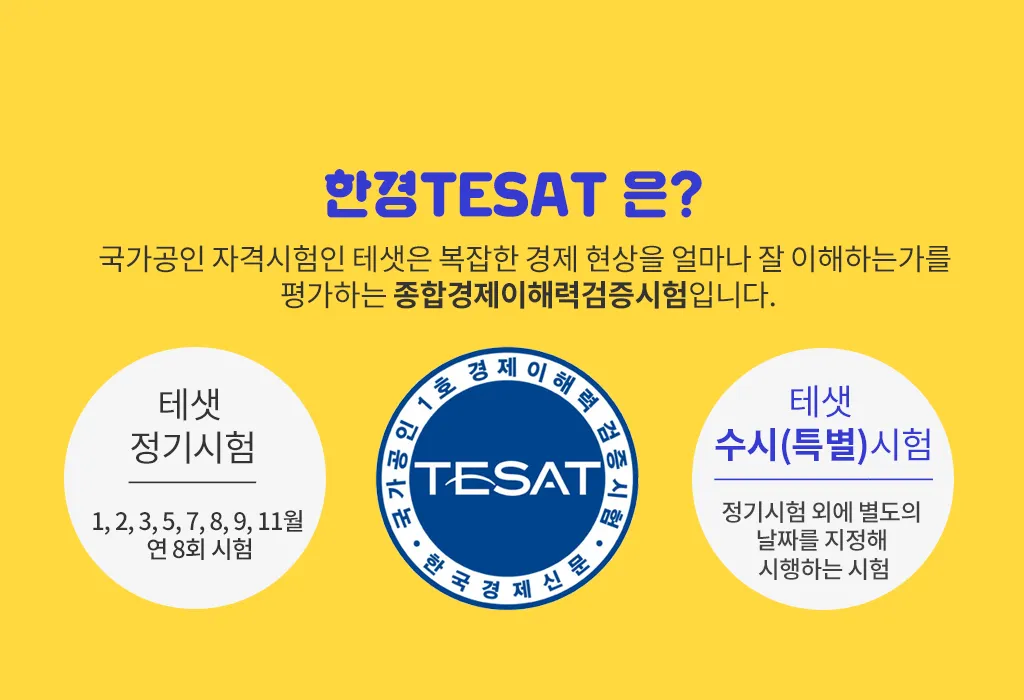 한경TESAT 은?

국가공인 자격시험인 테샛은 복잡한 경제 현상을 얼마나 잘 이해하는가를 평가하는 종합경제이해력검증시험입니다.

테샛
정기시험

1, 2, 3, 5, 7, 8, 9, 11월
연 8회 시험

국가공인 1호 경제이해력검증시험

TESAT

한국경제신문

테샛
수시(특별)시험

정기시험 외에 별도의 날짜를 지정해 시행하는 시험